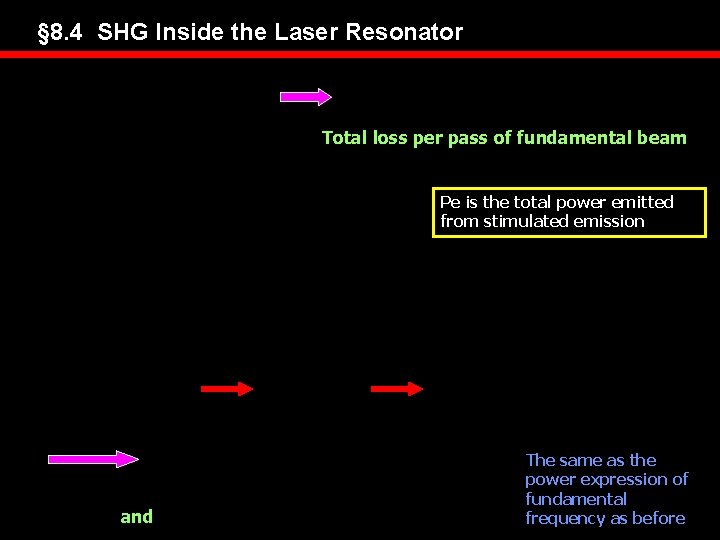 §8.4 SHG Inside the Laser Resonator

Total loss per pass of fundamental beam

Pe is the total power emitted from stimulated emission

and

The same as the power expression of fundamental frequency as before